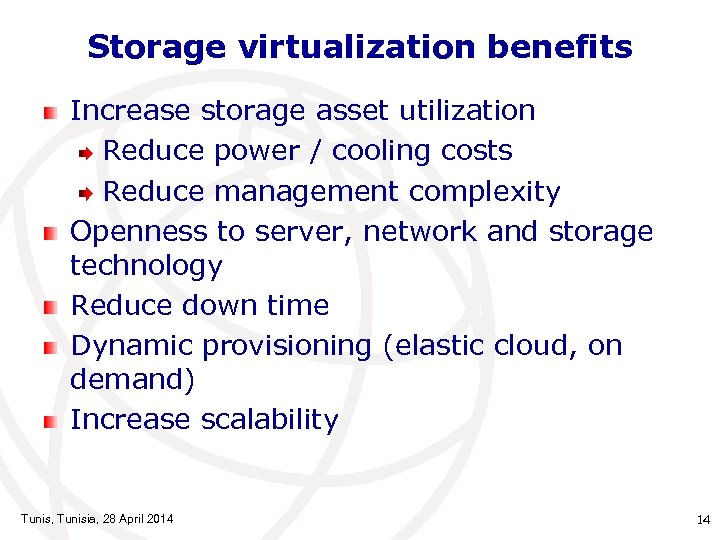 Storage virtualization benefits

Increase storage asset utilization

Reduce power / cooling costs

Reduce management complexity

Openness to server, network and storage technology

Reduce down time

Dynamic provisioning (elastic cloud, on demand)

Increase scalability

Tunis, Tunisia, 28 April 2014

14